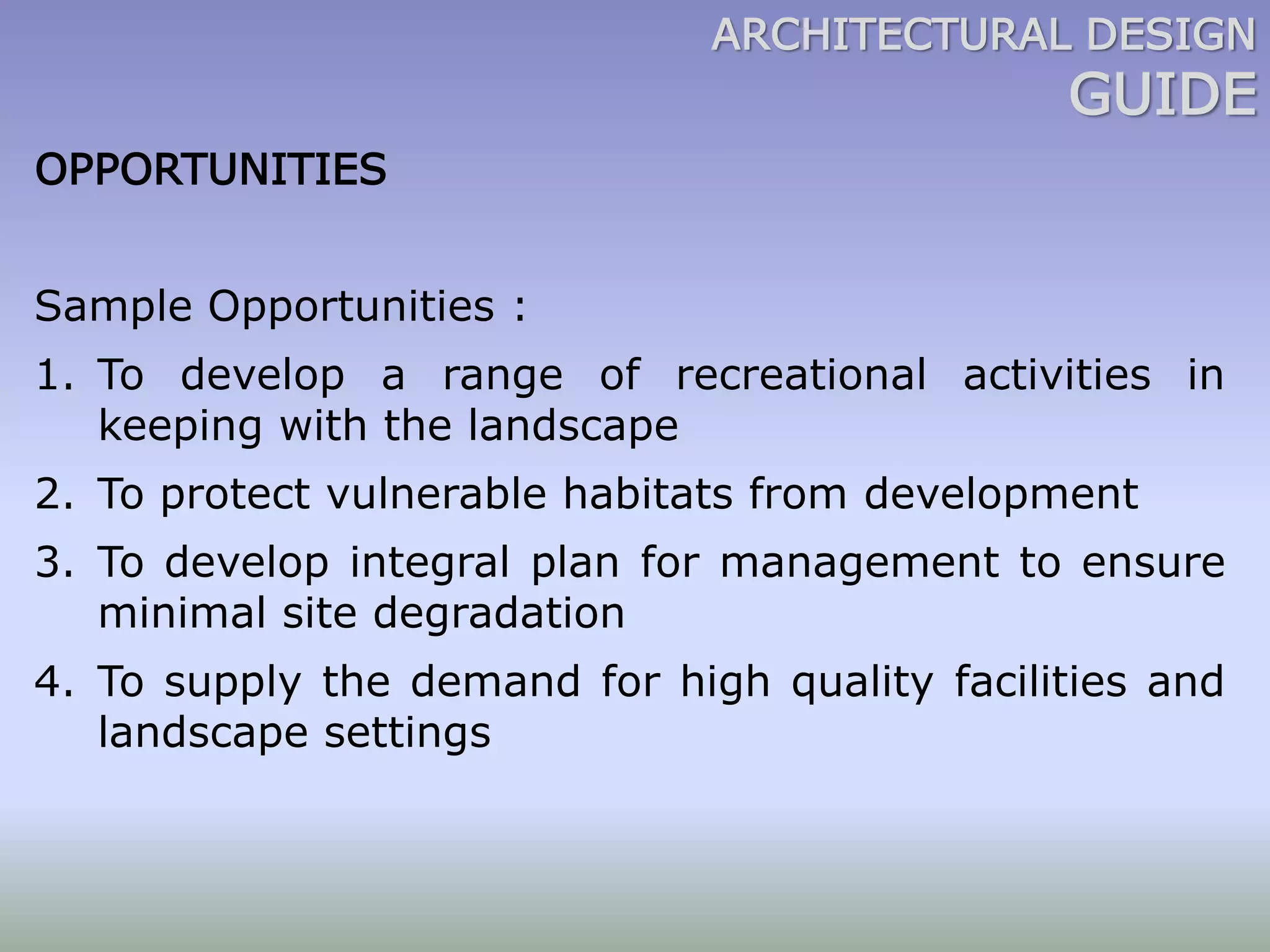 ARCHITECTURAL DESIGN
GUIDE

OPPORTUNITIES

Sample Opportunities :

1. To develop a range of recreational activities in keeping with the landscape
2. To protect vulnerable habitats from development
3. To develop integral plan for management to ensure minimal site degradation
4. To supply the demand for high quality facilities and landscape settings